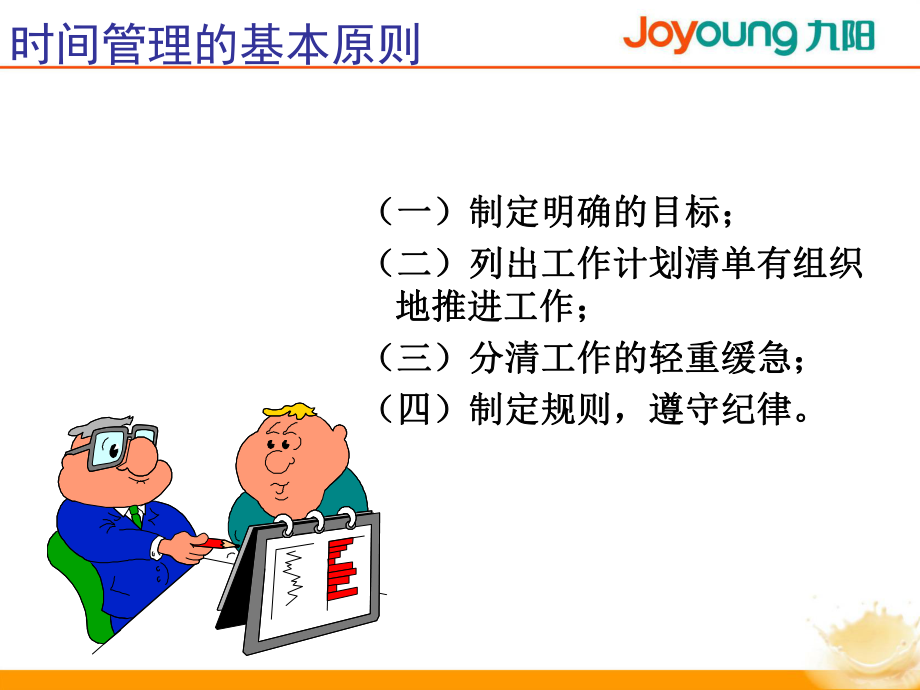 时间管理的基本原则

Joyoung 九阳

（一）制定明确的目标；

（二）列出工作计划清单有组织地推进工作；

（三）分清工作的轻重缓急；

（四）制定规则，遵守纪律。